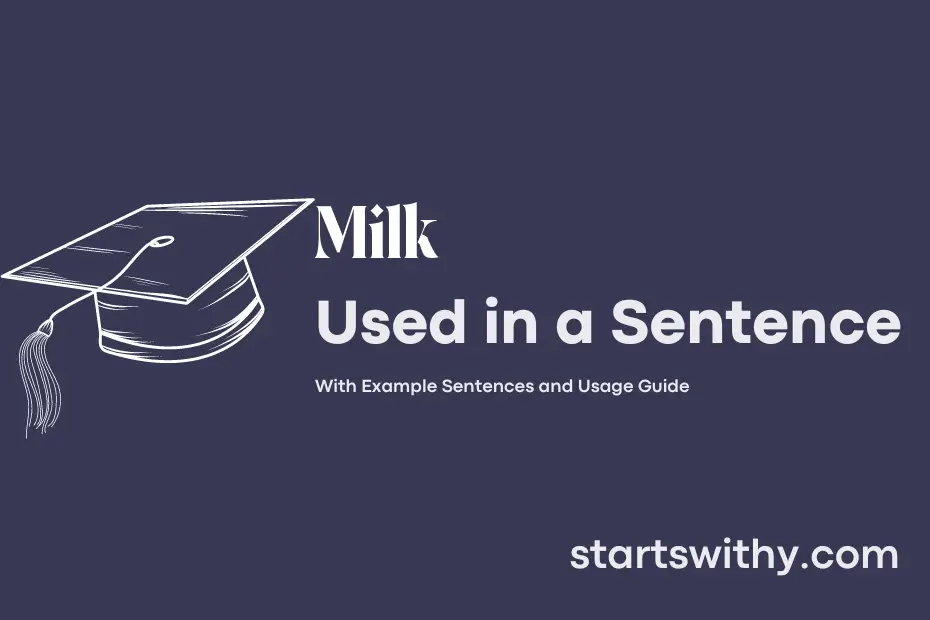 Milk
Used in a Sentence

With Example Sentences and Usage Guide

startswithy.com